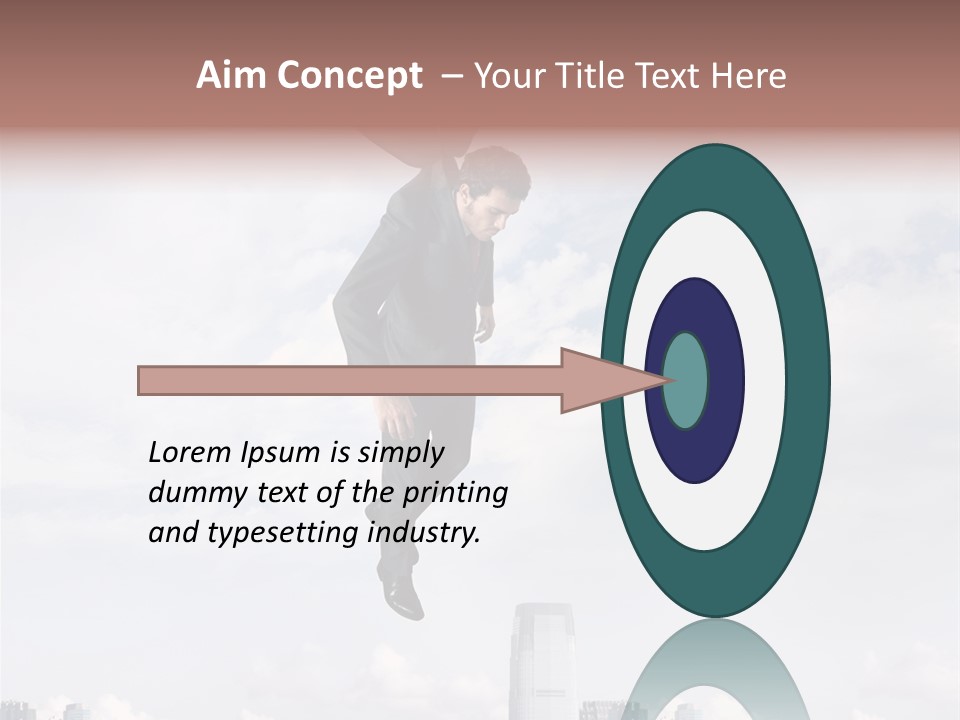 Aim Concept – Your Title Text Here

Lorem Ipsum is simply dummy text of the printing and typesetting industry.